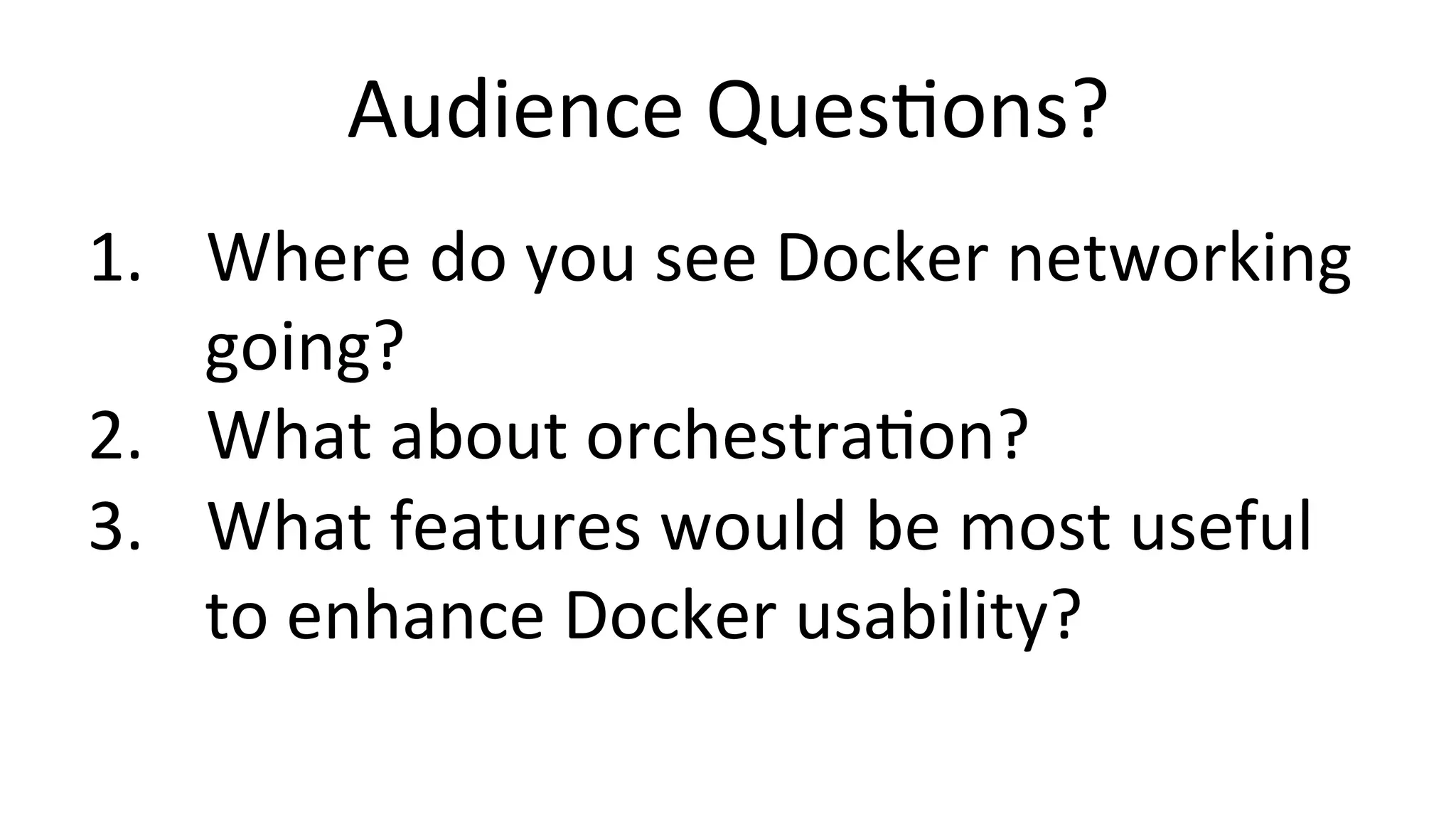 Audience Questions?

1. Where do you see Docker networking going?
2. What about orchestration?
3. What features would be most useful to enhance Docker usability?